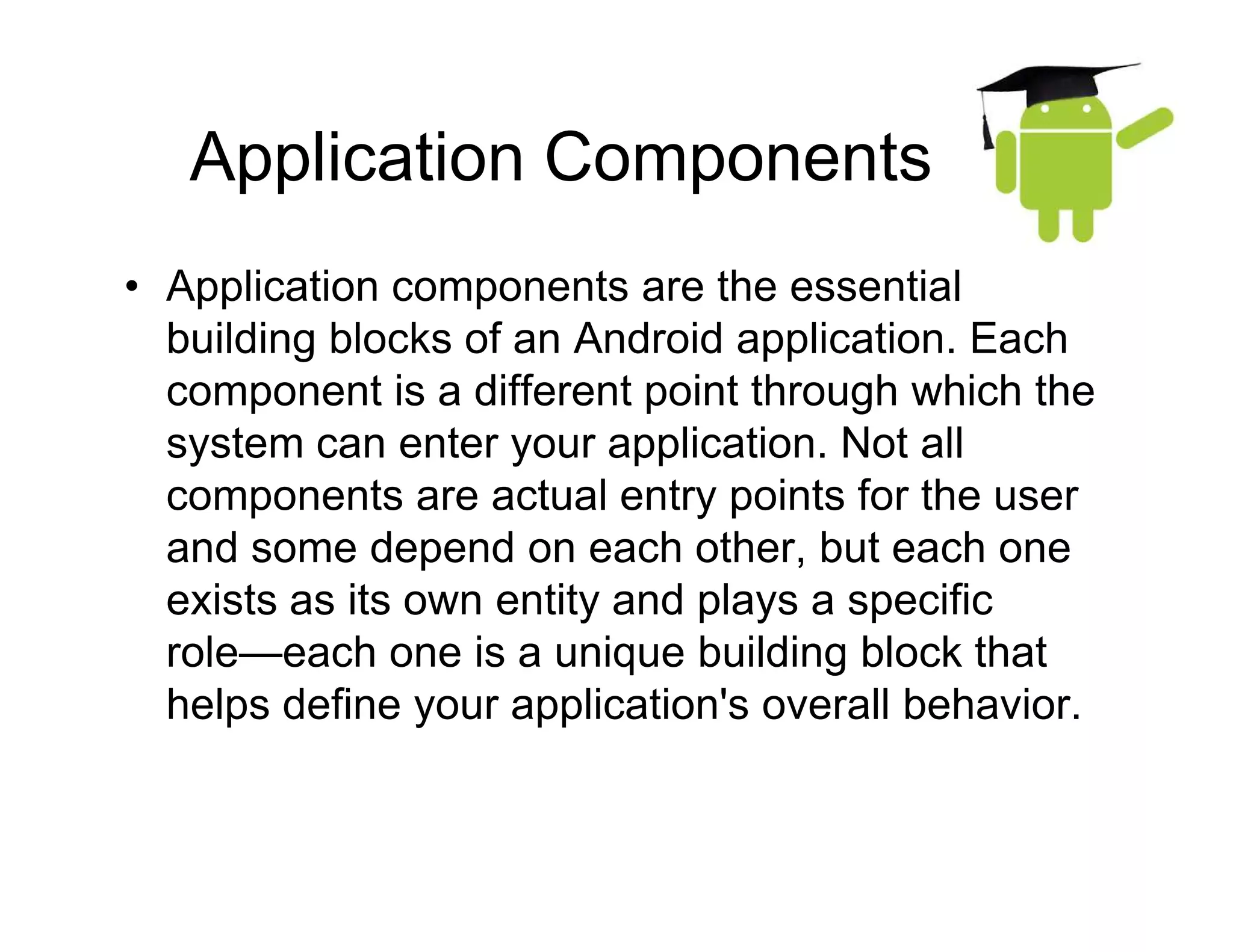 Application Components

• Application components are the essential building blocks of an Android application. Each component is a different point through which the system can enter your application. Not all components are actual entry points for the user and some depend on each other, but each one exists as its own entity and plays a specific role—each one is a unique building block that helps define your application's overall behavior.